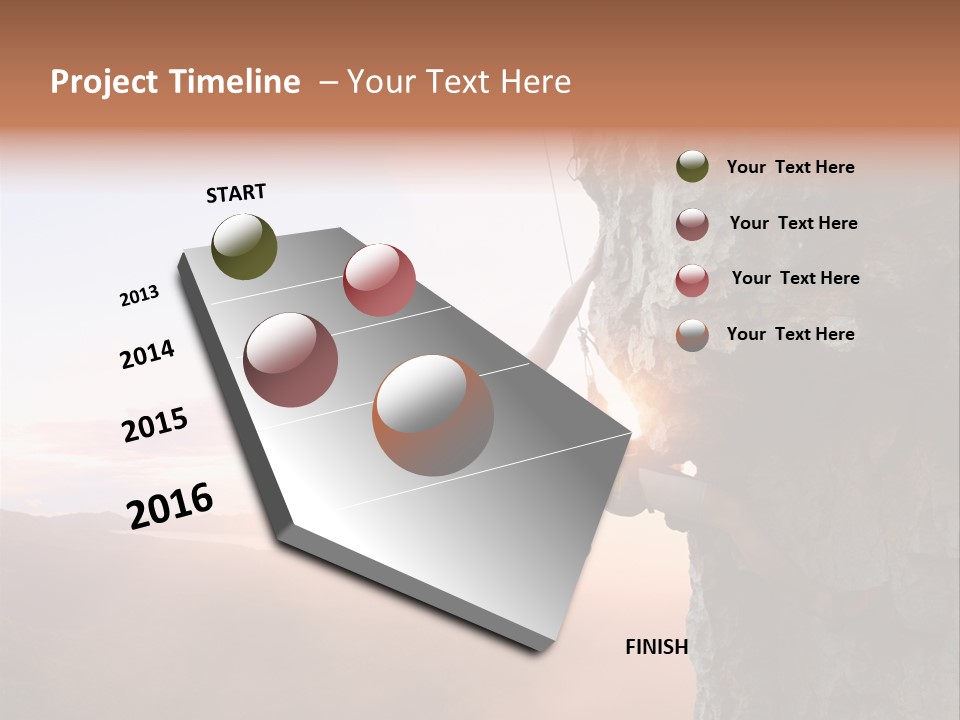 Project Timeline – Your Text Here

START

2013

2014

2015

2016

FINISH

Your Text Here

Your Text Here

Your Text Here

Your Text Here